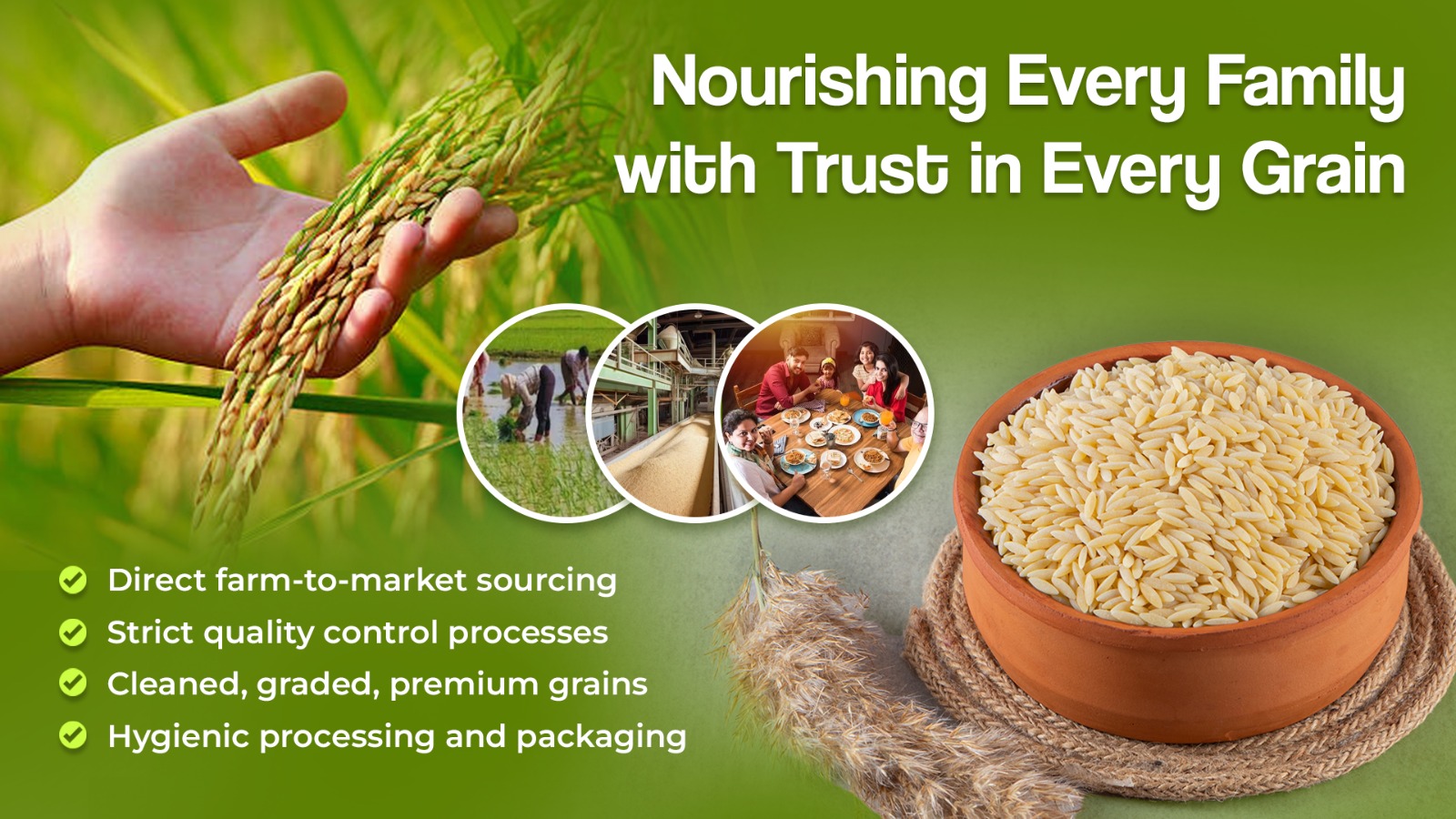 Nourishing Every Family with Trust in Every Grain

Direct farm-to-market sourcing
Strict quality control processes
Cleaned, graded, premium grains
Hygienic processing and packaging